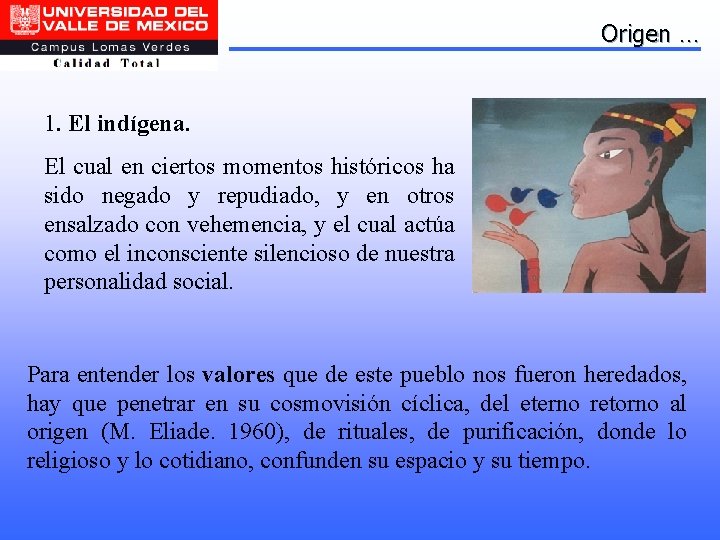 UNIVERSIDAD DEL VALLE DE MEXICO
Campus Lomas Verdes
Calidad Total

Origen ...

1. El indígena.

El cual en ciertos momentos históricos ha sido negado y repudiado, y en otros ensalzado con vehemencia, y el cual actúa como el inconsciente silencioso de nuestra personalidad social.

Para entender los valores que de este pueblo nos fueron heredados, hay que penetrar en su cosmovisión cíclica, del eterno retorno al origen (M. Eliade. 1960), de rituales, de purificación, donde lo religioso y lo cotidiano, confunden su espacio y su tiempo.